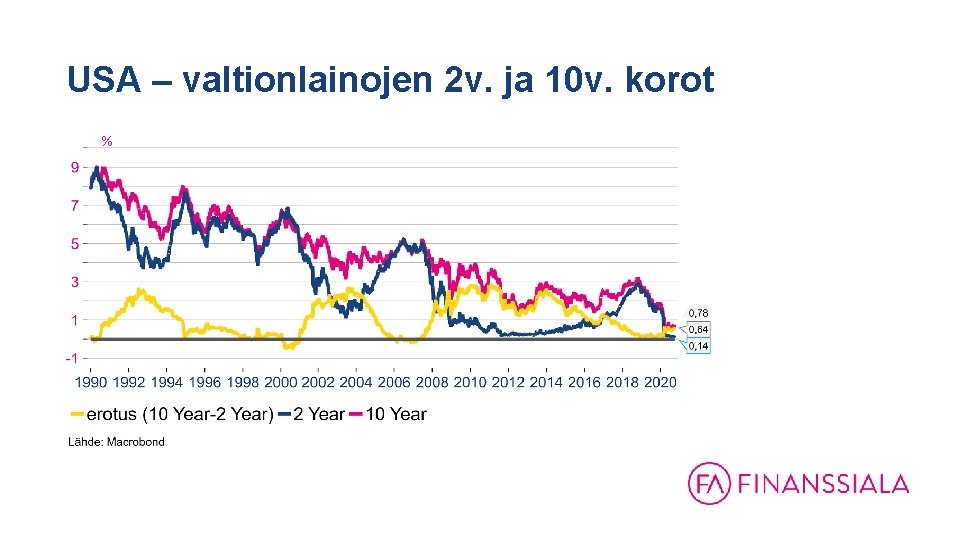 USA – valtionlainojen 2v. ja 10v. korot

%

9
7
5
3
1
-1

0,78
0,64
0,14

1990 1992 1994 1996 1998 2000 2002 2004 2006 2008 2010 2012 2014 2016 2018 2020

erotus (10 Year-2 Year) 2 Year 10 Year

Lähde: Macrobond

FA FINANSSIALA